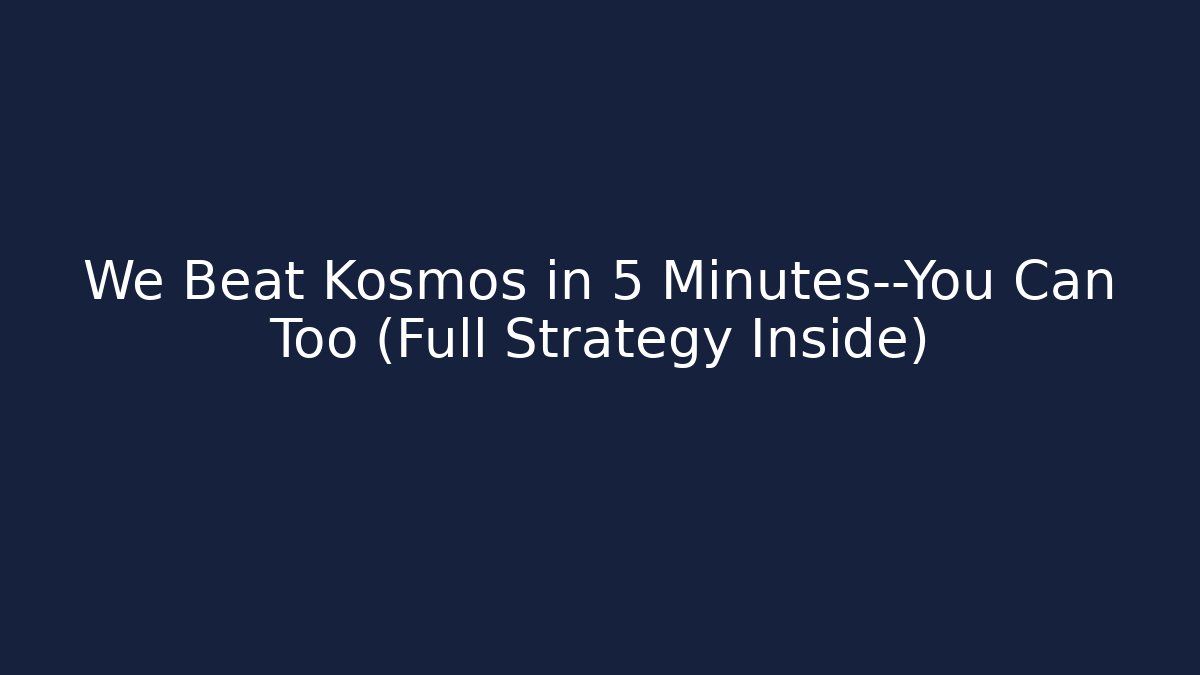 We Beat Kosmos in 5 Minutes--You Can Too (Full Strategy Inside)